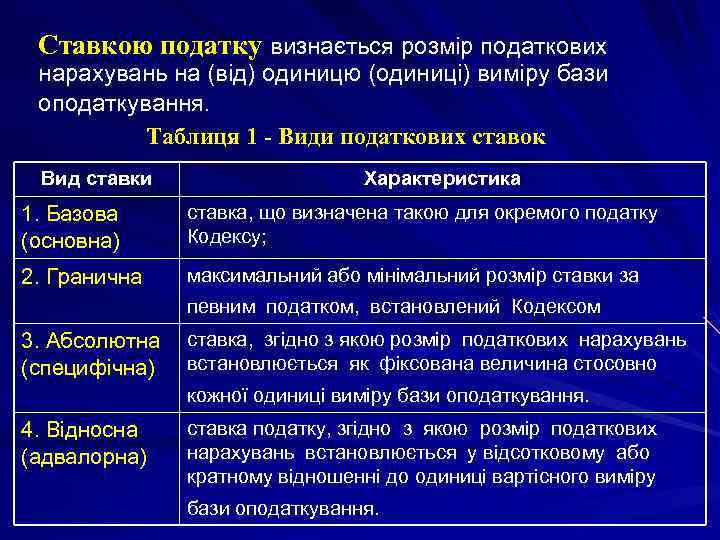 Ставкою податку визнається розмір податкових нарахувань на (від) одиницю (одиниці) виміру бази оподаткування.

Таблиця 1 - Види податкових ставок

| Вид ставки | Характеристика |
|---|---|
| 1. Базова (основна) | ставка, що визначена такою для окремого податку Кодексу; |
| 2. Гранична | максимальний або мінімальний розмір ставки за певним податком, встановлений Кодексом |
| 3. Абсолютна (специфічна) | ставка, згідно з якою розмір податкових нарахувань встановлюється як фіксована величина стосовно кожної одиниці виміру бази оподаткування. |
| 4. Відносна (адвалорна) | ставка податку, згідно з якою розмір податкових нарахувань встановлюється у відсотковому або кратному відношенні до одиниці вартісного виміру бази оподаткування. |